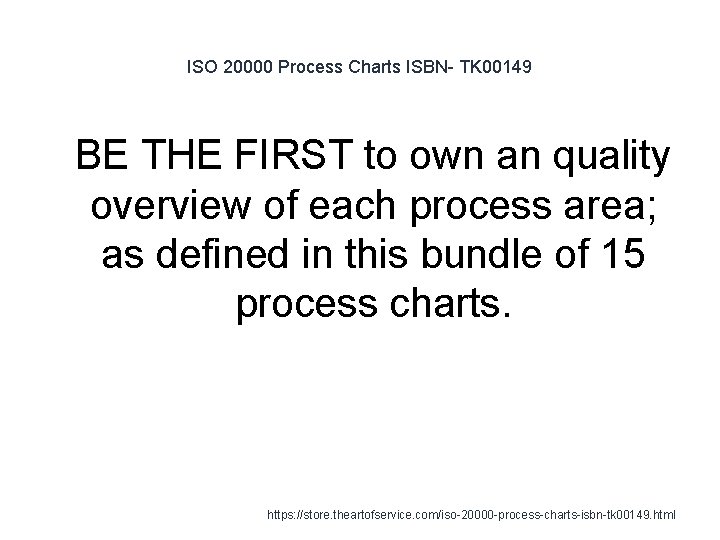 ISO 20000 Process Charts ISBN- TK00149

BE THE FIRST to own an quality overview of each process area; as defined in this bundle of 15 process charts.

https://store.theartofservice.com/iso-20000-process-charts-isbn-tk00149.html